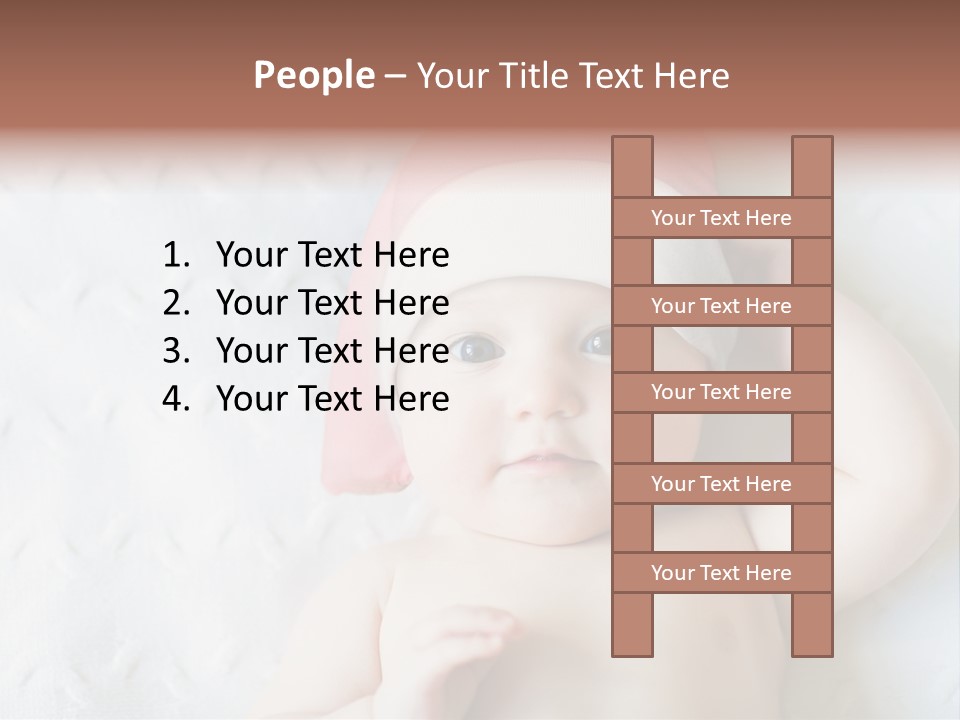 People – Your Title Text Here

1. Your Text Here
2. Your Text Here
3. Your Text Here
4. Your Text Here

Your Text Here

Your Text Here

Your Text Here

Your Text Here

Your Text Here